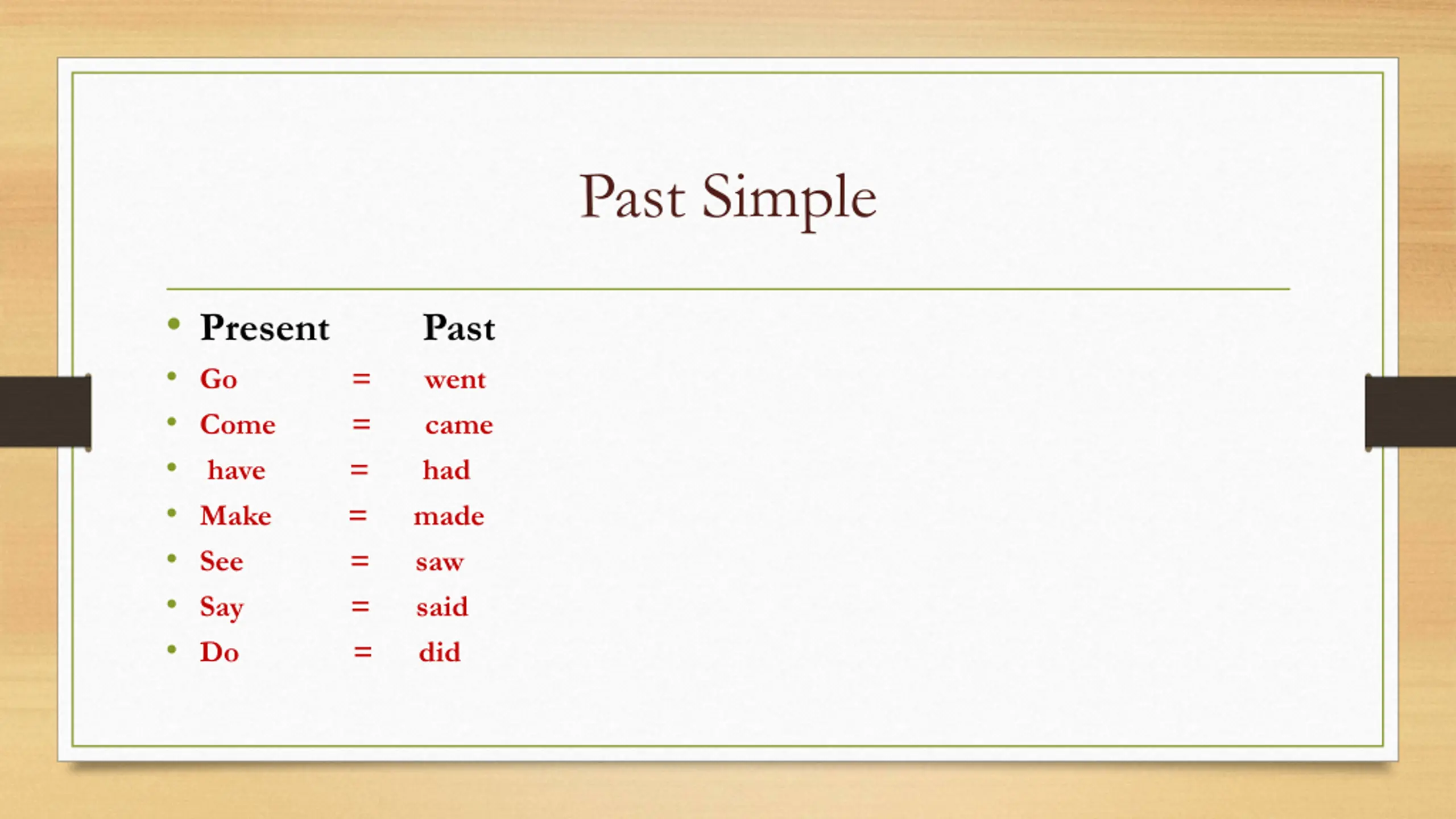 Past Simple

- Present Past
- Go = went
- Come = came
- have = had
- Make = made
- See = saw
- Say = said
- Do = did